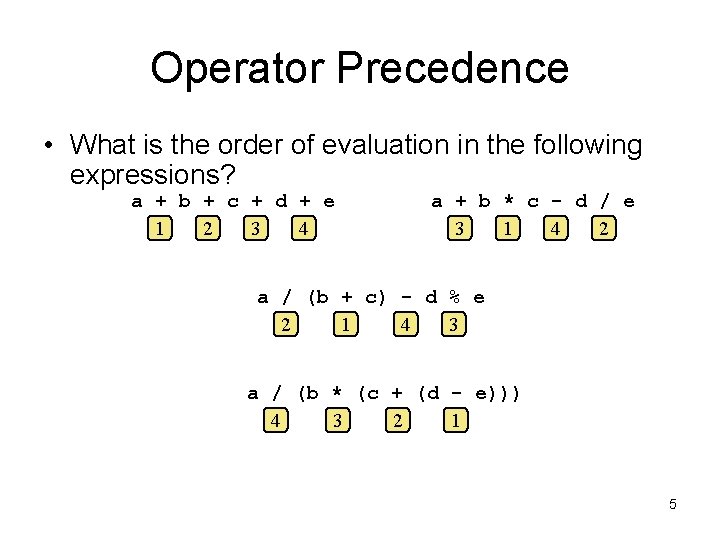 Operator Precedence

• What is the order of evaluation in the following expressions?

a + b + c + d + e
1 2 3 4

a + b * c - d / e
3 1 4 2

a / (b + c) - d % e
2 1 4 3

a / (b * (c + (d - e)))
4 3 2 1

5